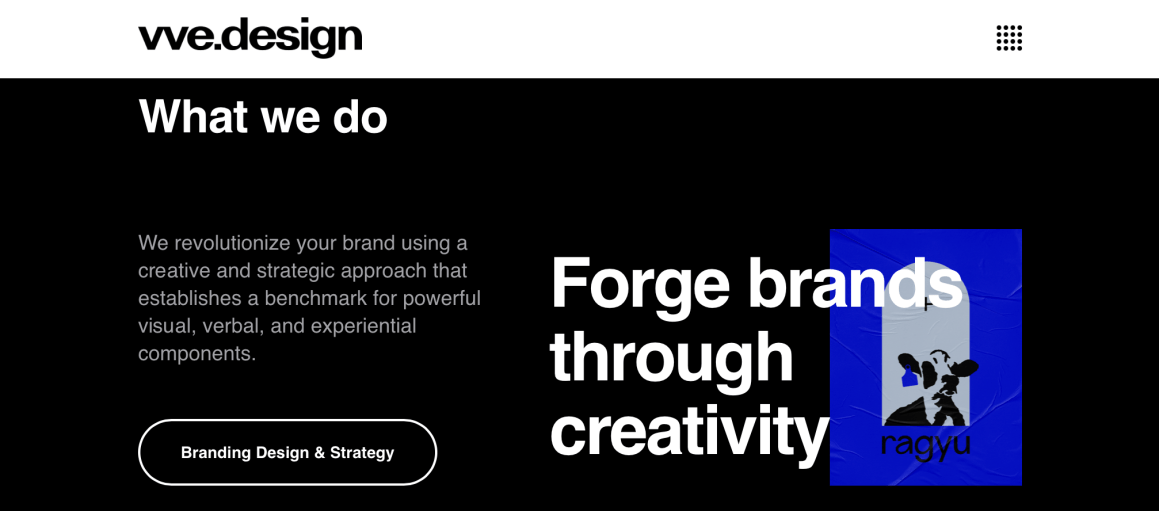 vve.design

What we do

We revolutionize your brand using a creative and strategic approach that establishes a benchmark for powerful visual, verbal, and experiential components.

Branding Design & Strategy

Forge brands through creativity

ragyu